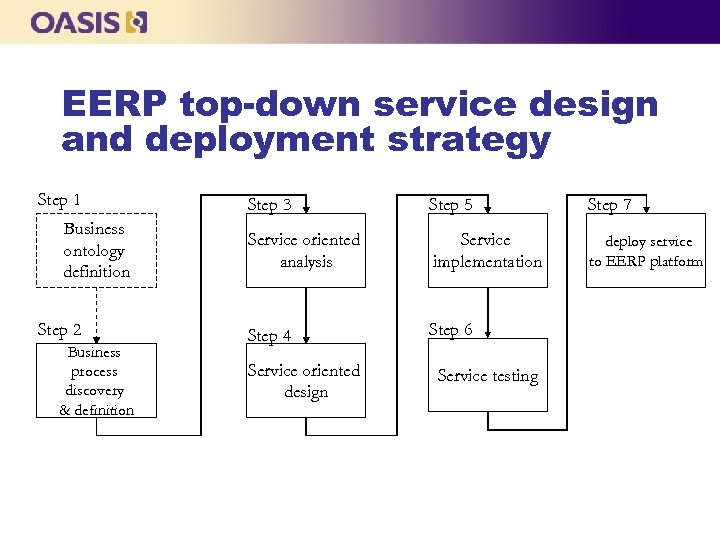 OASIS

EERP top-down service design and deployment strategy

Step 1
Business ontology definition

Step 2
Business process discovery & definition

Step 3
Service oriented analysis

Step 4
Service oriented design

Step 5
Service implementation

Step 6
Service testing

Step 7
deploy service to EERP platform